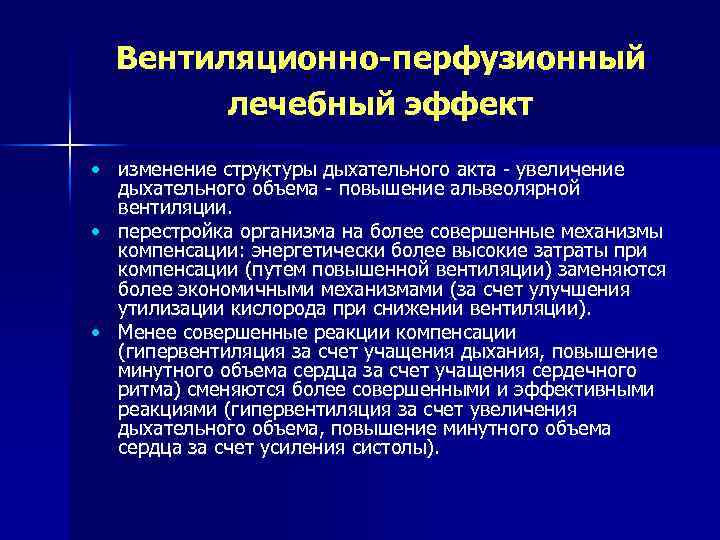 Вентиляционно-перфузионный лечебный эффект

• изменение структуры дыхательного акта - увеличение дыхательного объема - повышение альвеолярной вентиляции.
• перестройка организма на более совершенные механизмы компенсации: энергетически более высокие затраты при компенсации (путем повышенной вентиляции) заменяются более экономичными механизмами (за счет улучшения утилизации кислорода при снижении вентиляции).
• Менее совершенные реакции компенсации (гипервентиляция за счет учащения дыхания, повышение минутного объема сердца за счет учащения сердечного ритма) сменяются более совершенными и эффективными реакциями (гипервентиляция за счет увеличения дыхательного объема, повышение минутного объема сердца за счет усиления систолы).